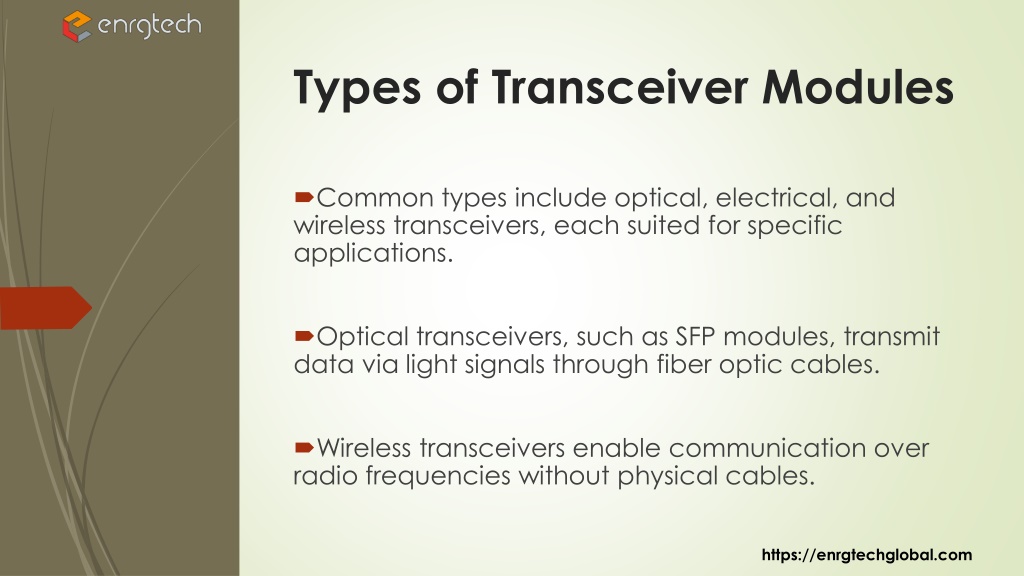 enrgtech

Types of Transceiver Modules

Common types include optical, electrical, and wireless transceivers, each suited for specific applications.

Optical transceivers, such as SFP modules, transmit data via light signals through fiber optic cables.

Wireless transceivers enable communication over radio frequencies without physical cables.

https://enrgtechglobal.com